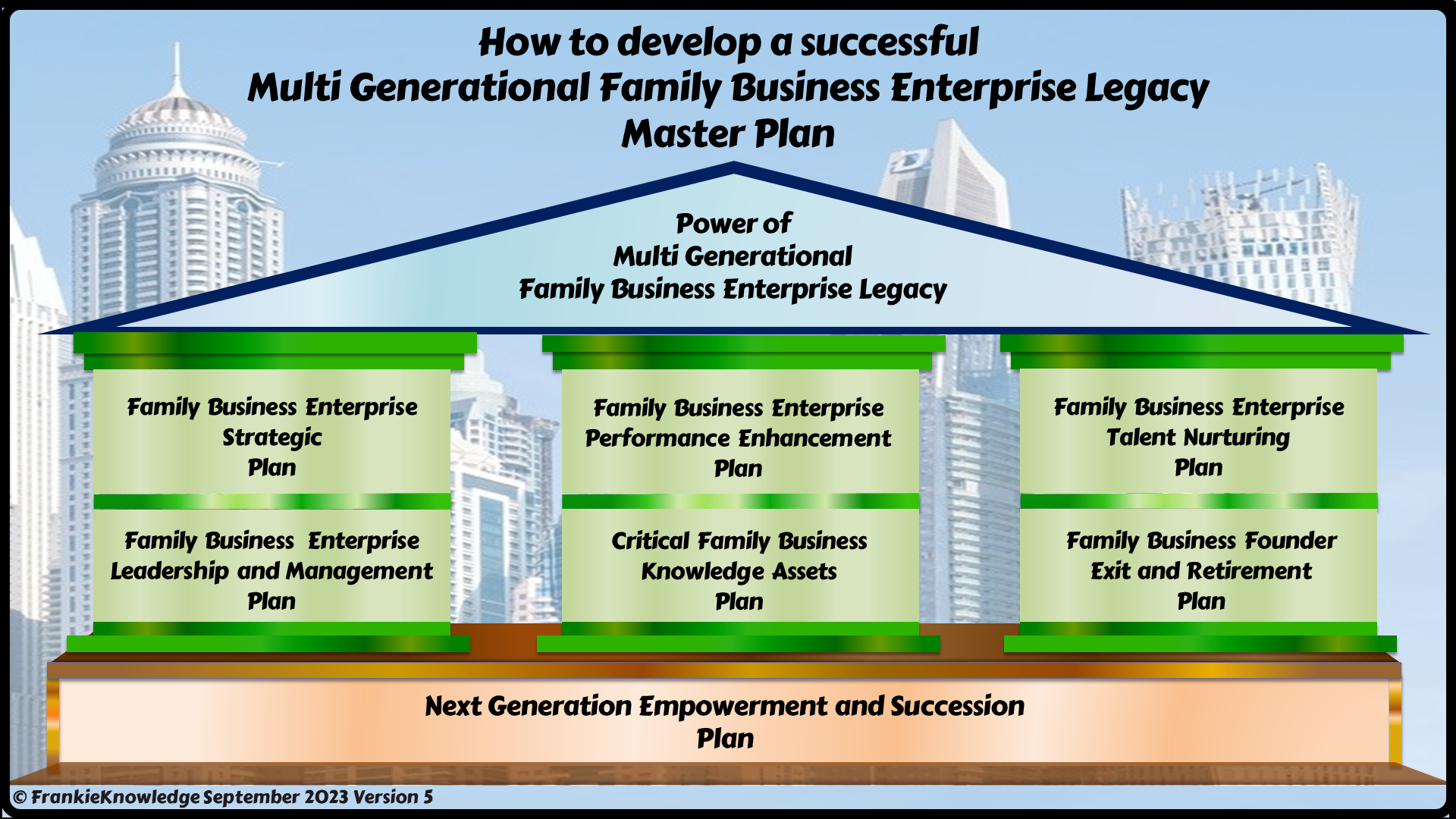 How to develop a successful
Multi Generational Family Business Enterprise Legacy
Master Plan

Power of
Multi Generational
Family Business Enterprise Legacy

Family Business Enterprise
Strategic
Plan

Family Business Enterprise
Leadership and Management
Plan

Family Business Enterprise
Performance Enhancement
Plan

Critical Family Business
Knowledge Assets
Plan

Family Business Enterprise
Talent Nurturing
Plan

Family Business Founder
Exit and Retirement
Plan

Next Generation Empowerment and Succession
Plan

© FrankieKnowledge September 2023 Version 5